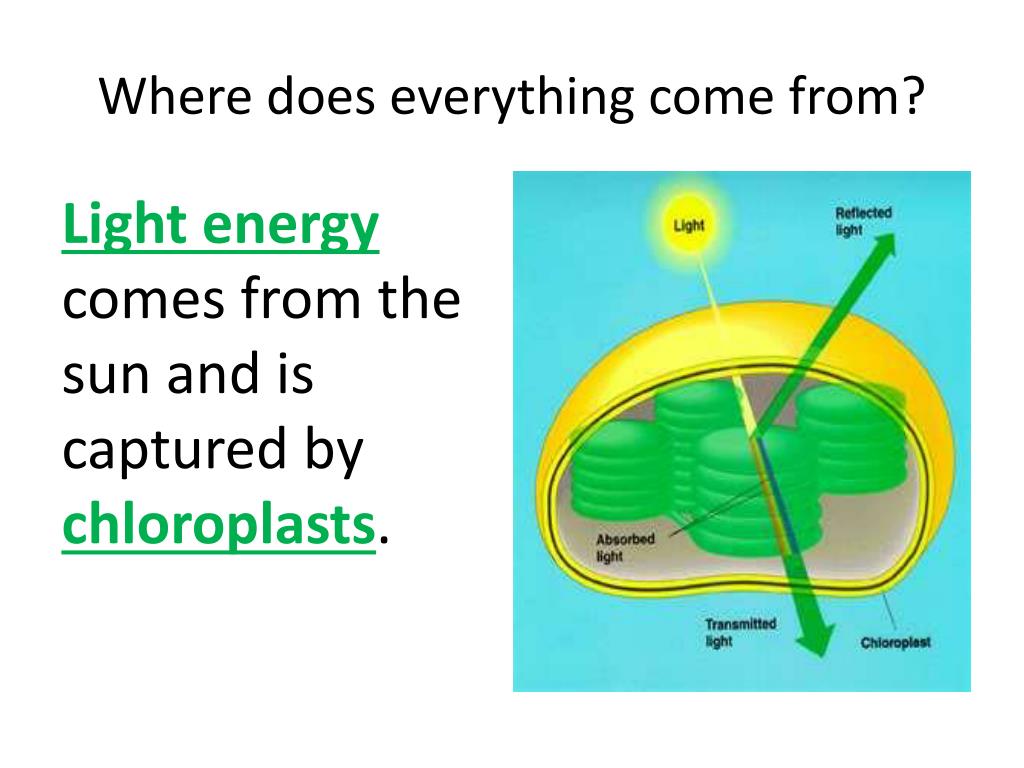 Where does everything come from?

Light energy comes from the sun and is captured by chloroplasts.

Light

Reflected light

Absorbed light

Transmitted light

Chloroplast